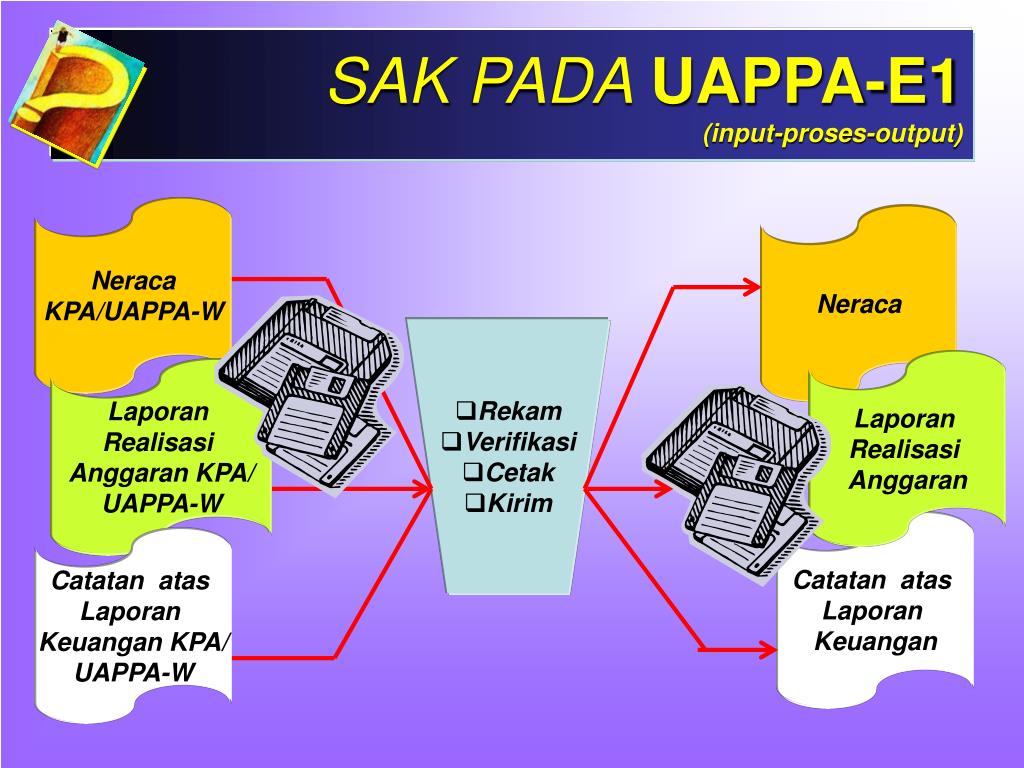 SAK PADA UAPPA-E1
(input-proses-output)

Neraca KPA/UAPPA-W

Laporan Realisasi Anggaran KPA/ UAPPA-W

Catatan atas Laporan Keuangan KPA/ UAPPA-W

❑Rekam
❑Verifikasi
❑Cetak
❑Kirim

Neraca

Laporan Realisasi Anggaran

Catatan atas Laporan Keuangan